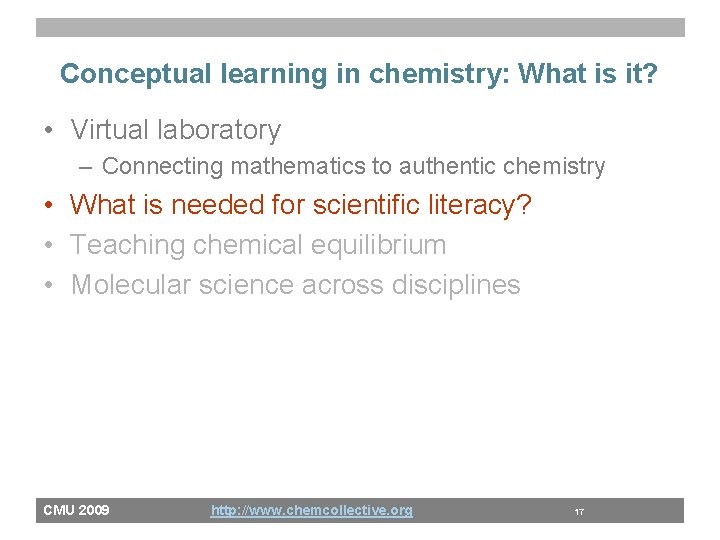 Conceptual learning in chemistry: What is it?

• Virtual laboratory
– Connecting mathematics to authentic chemistry
• What is needed for scientific literacy?
• Teaching chemical equilibrium
• Molecular science across disciplines

CMU 2009 http://www.chemcollective.org 17